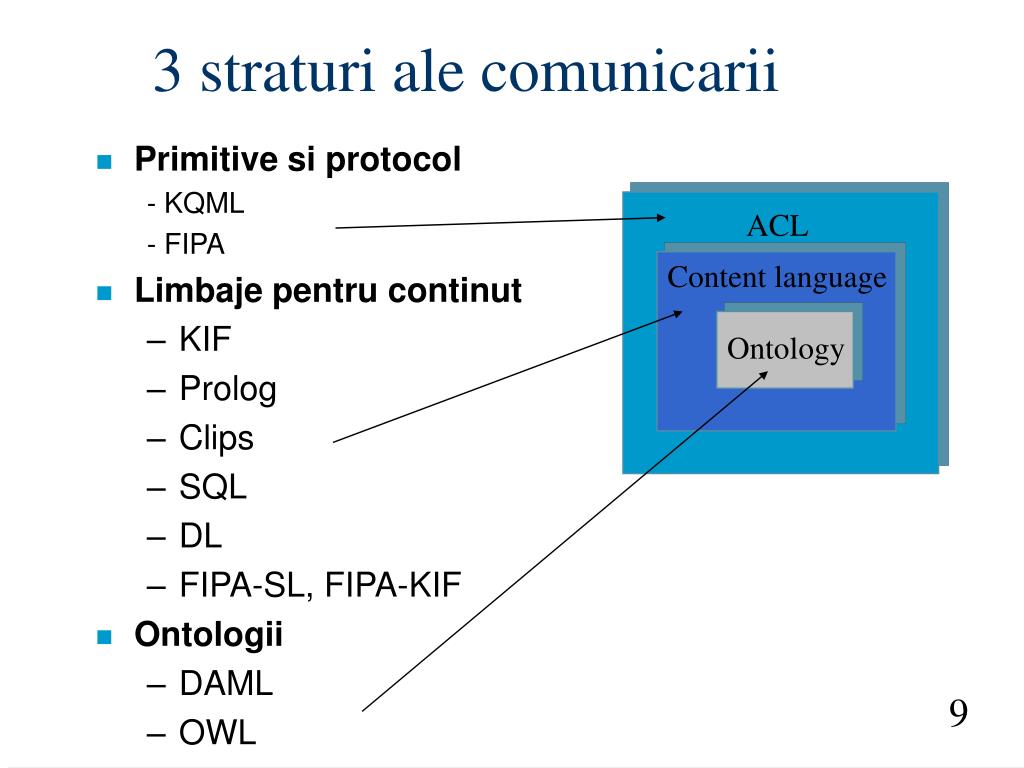 3 straturi ale comunicarii

Primitive si protocol
- KQML
- FIPA

Limbaje pentru continut
– KIF
– Prolog
– Clips
– SQL
– DL
– FIPA-SL, FIPA-KIF

Ontologii
– DAML
– OWL

ACL
Content language
Ontology

9